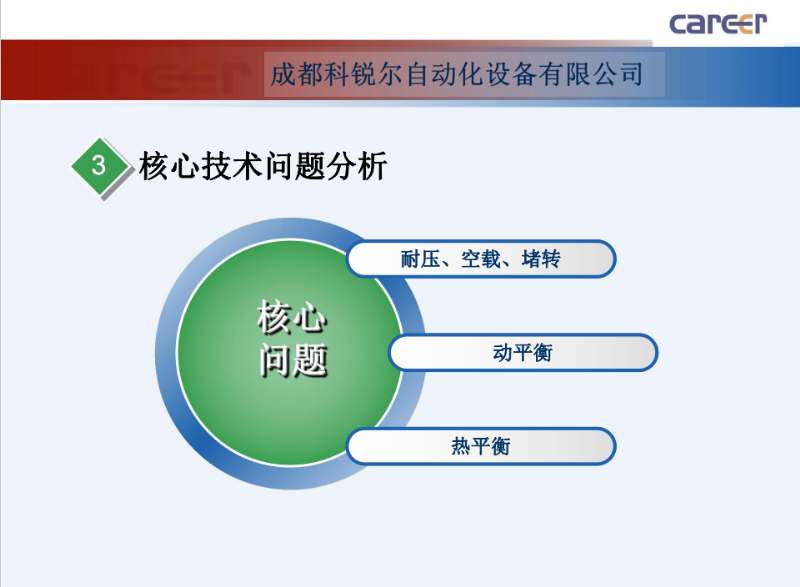 career

成都科锐尔自动化设备有限公司

3 核心技术问题分析

核心问题

耐压、空载、堵转

动平衡

热平衡